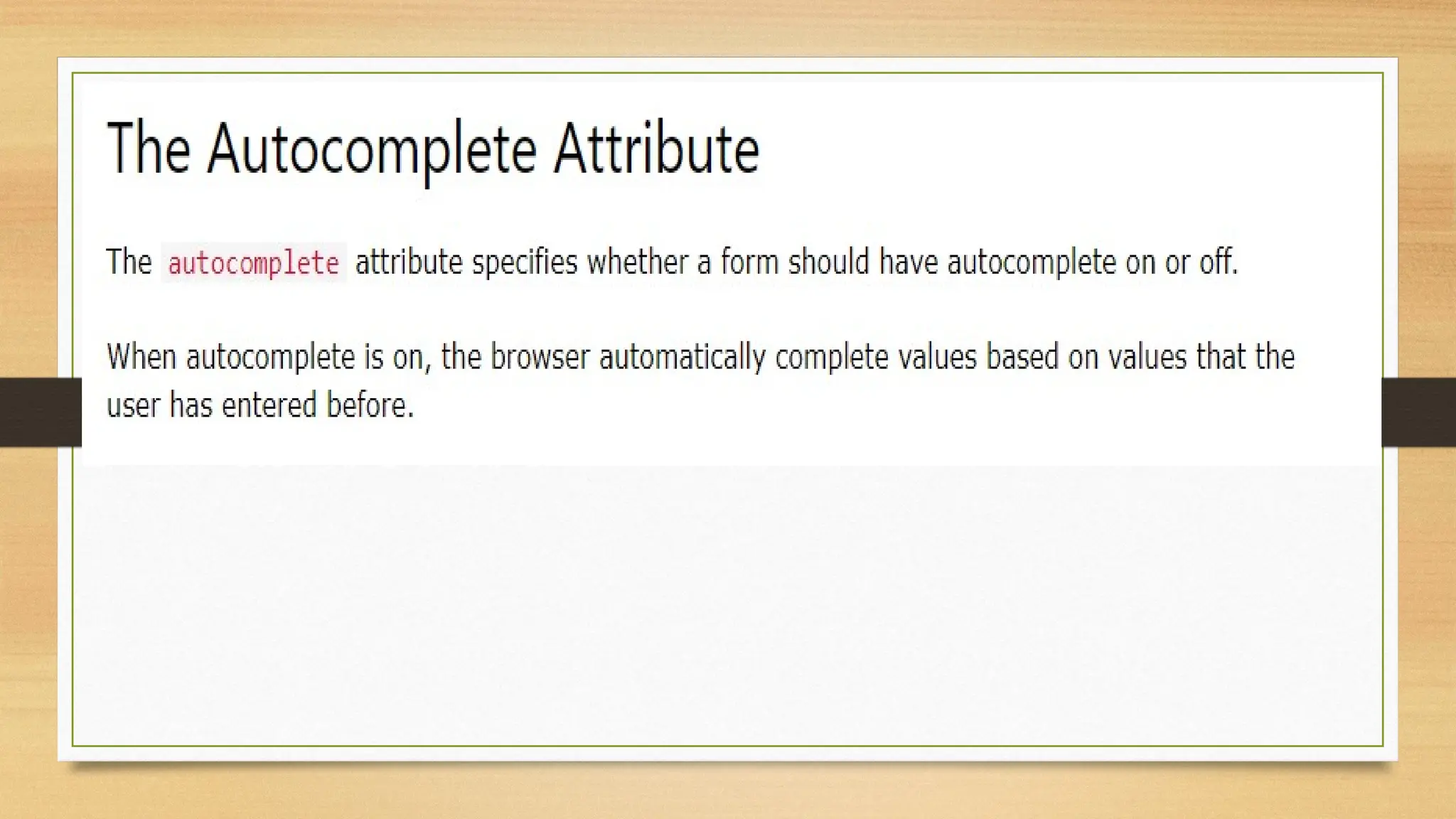 The Autocomplete Attribute

The autocomplete attribute specifies whether a form should have autocomplete on or off.

When autocomplete is on, the browser automatically complete values based on values that the user has entered before.